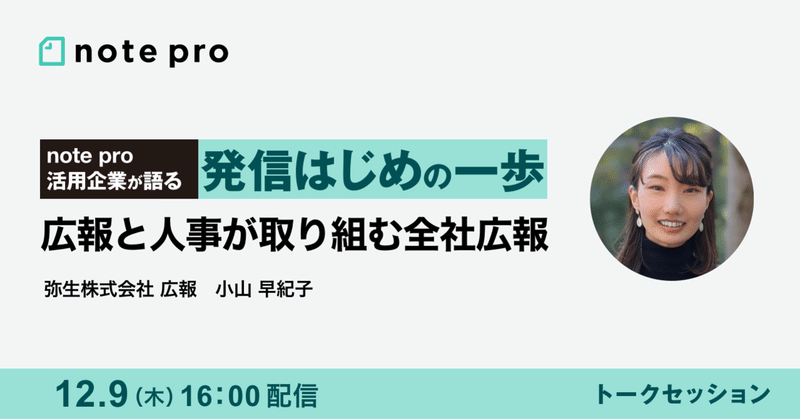 note pro

note pro 活用企業が語る 発信はじめの一歩

広報と人事が取り組む全社広報

弥生株式会社 広報　小山 早紀子

12.9（木）16:00 配信

トークセッション